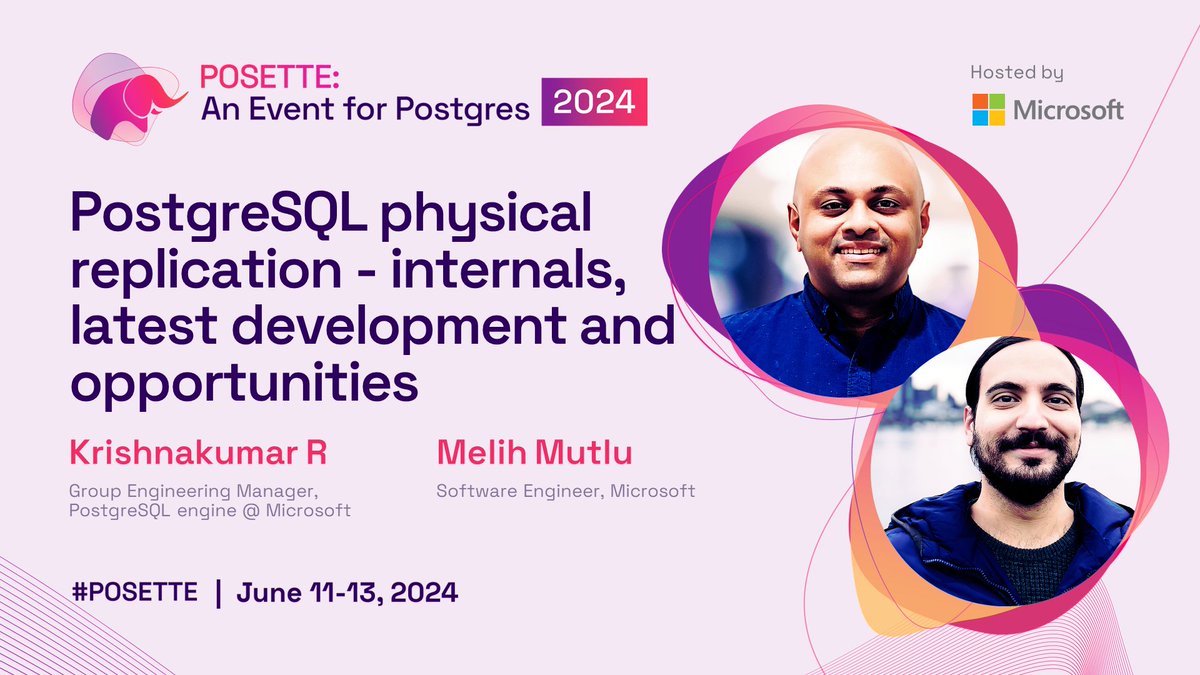 POSETTE:
An Event for Postgres 2024

Hosted by
Microsoft

PostgreSQL physical replication - internals, latest development and opportunities

Krishnakumar R
Group Engineering Manager, PostgreSQL engine @ Microsoft

Melih Mutlu
Software Engineer, Microsoft

#POSETTE | June 11-13, 2024